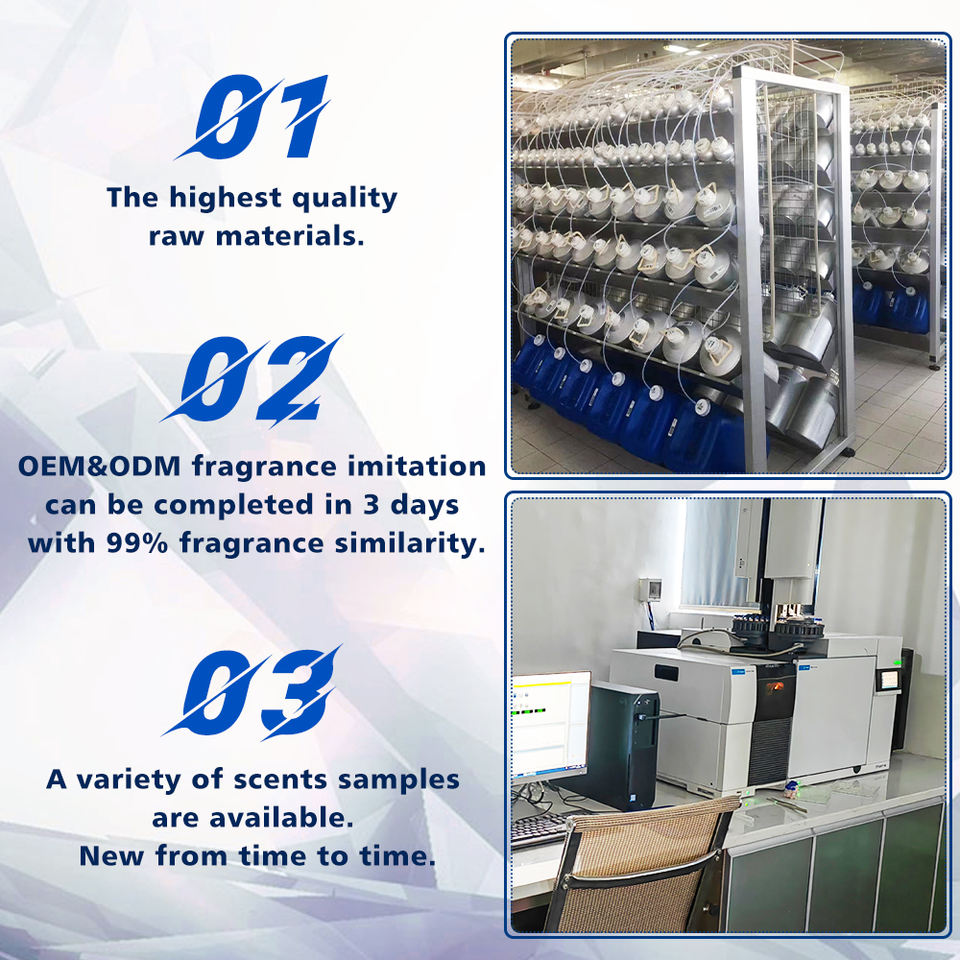 01

The highest quality raw materials.

02

OEM&ODM fragrance imitation can be completed in 3 days with 99% fragrance similarity.

03

A variety of scents samples are available.
New from time to time.